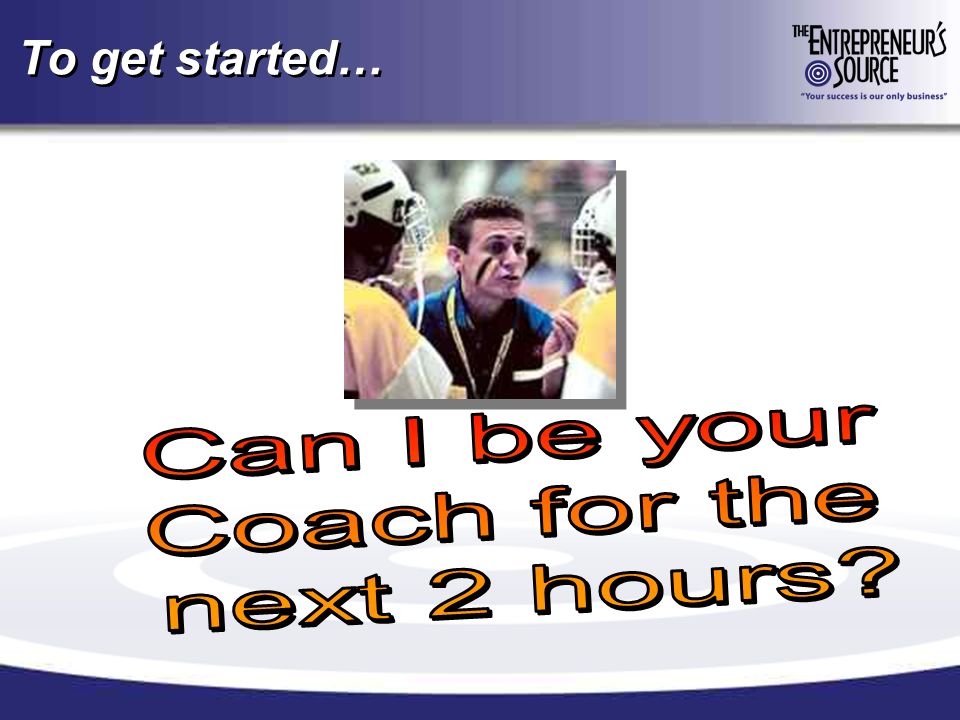 To get started…

THE ENTREPRENEUR'S SOURCE
"Your success is our only business"

Can I be your Coach for the next 2 hours?